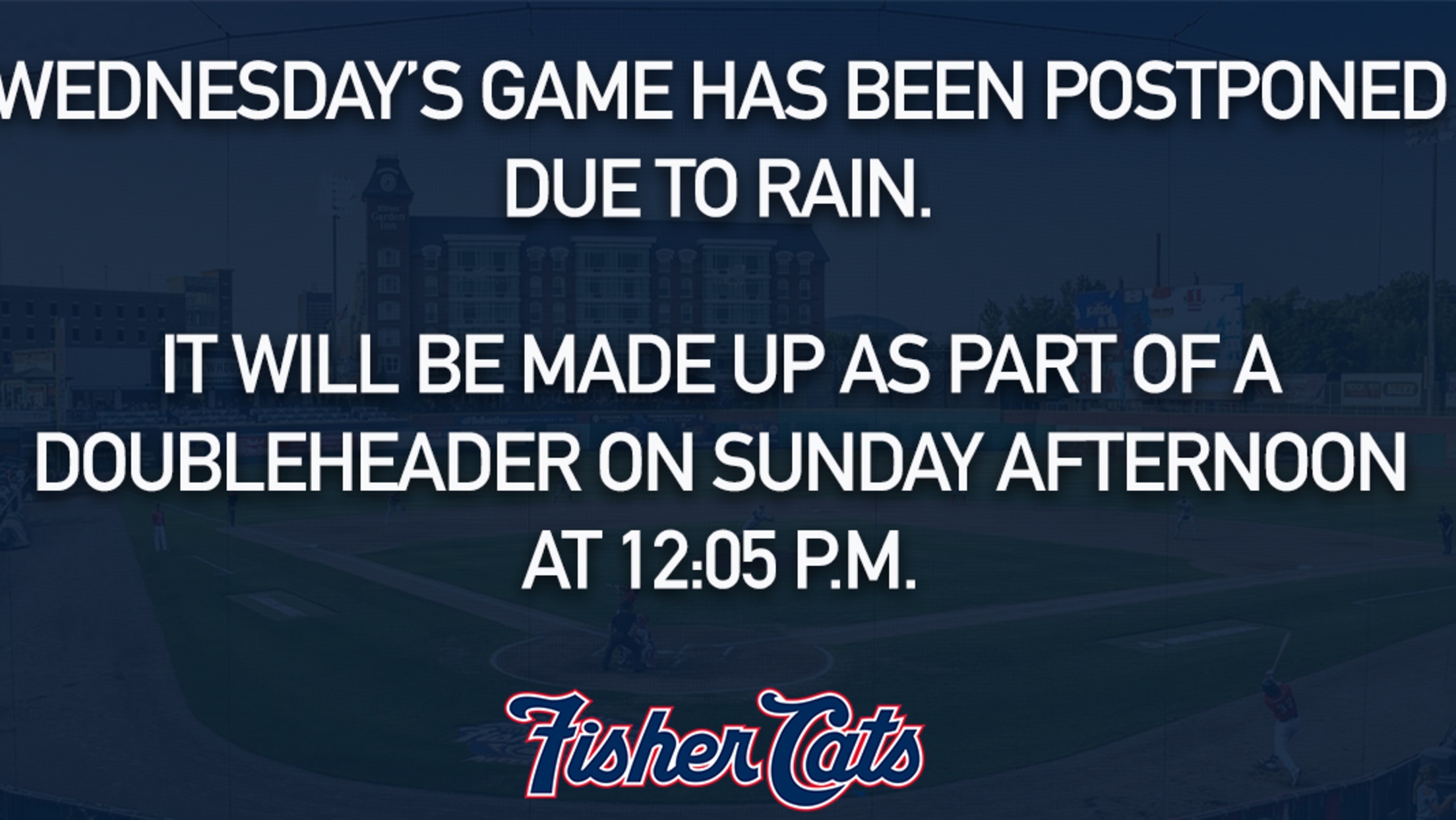 WEDNESDAY'S GAME HAS BEEN POSTPONED DUE TO RAIN.

IT WILL BE MADE UP AS PART OF A DOUBLEHEADER ON SUNDAY AFTERNOON AT 12:05 P.M.

Fisher Cats